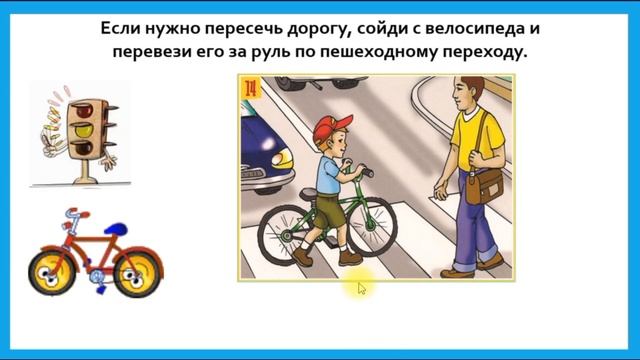 Если нужно пересечь дорогу, сойди с велосипеда и перевези его за руль по пешеходному переходу.

14